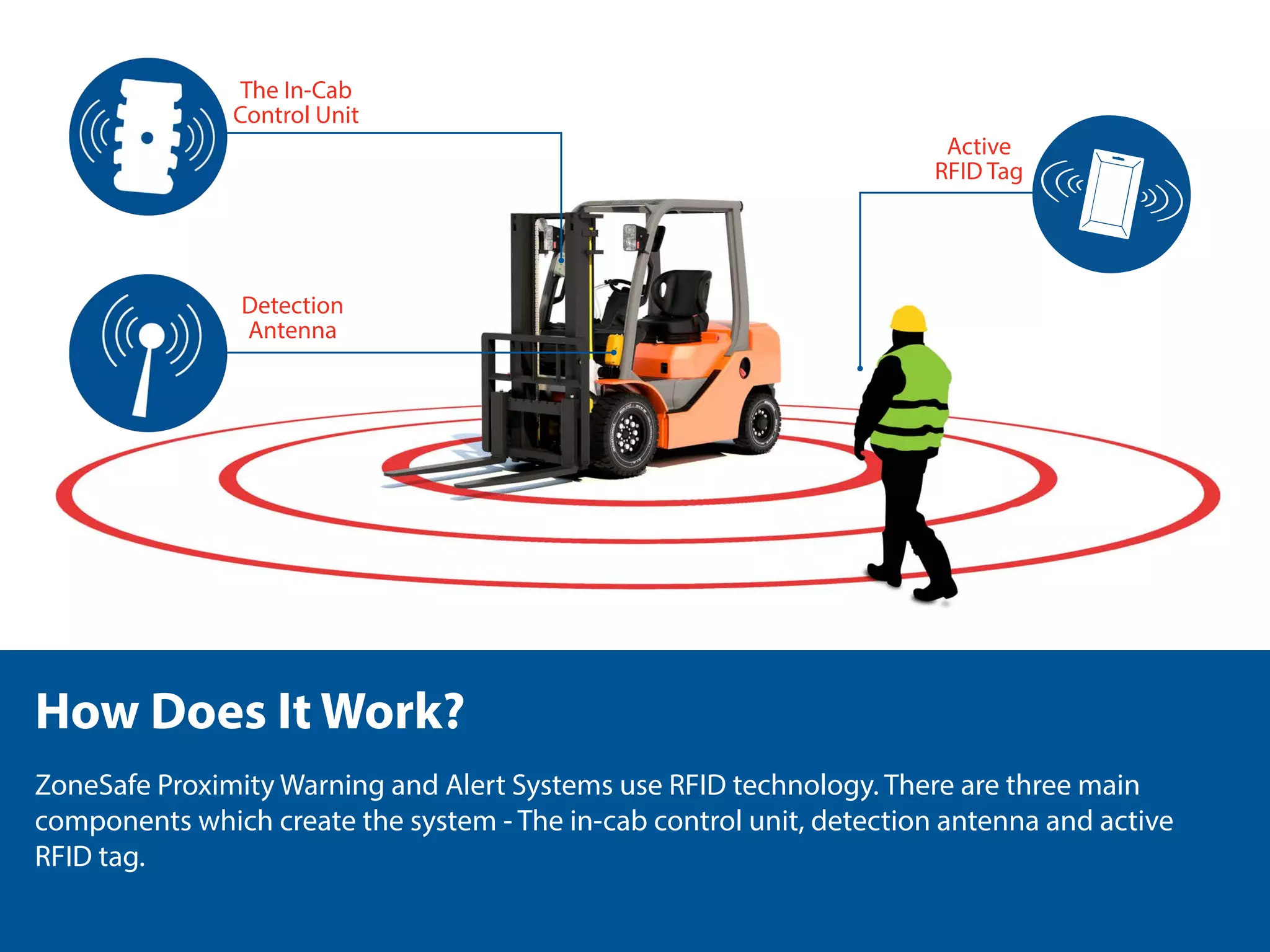 The In-Cab Control Unit

Active RFID Tag

Detection Antenna

How Does It Work?

ZoneSafe Proximity Warning and Alert Systems use RFID technology. There are three main components which create the system - The in-cab control unit, detection antenna and active RFID tag.